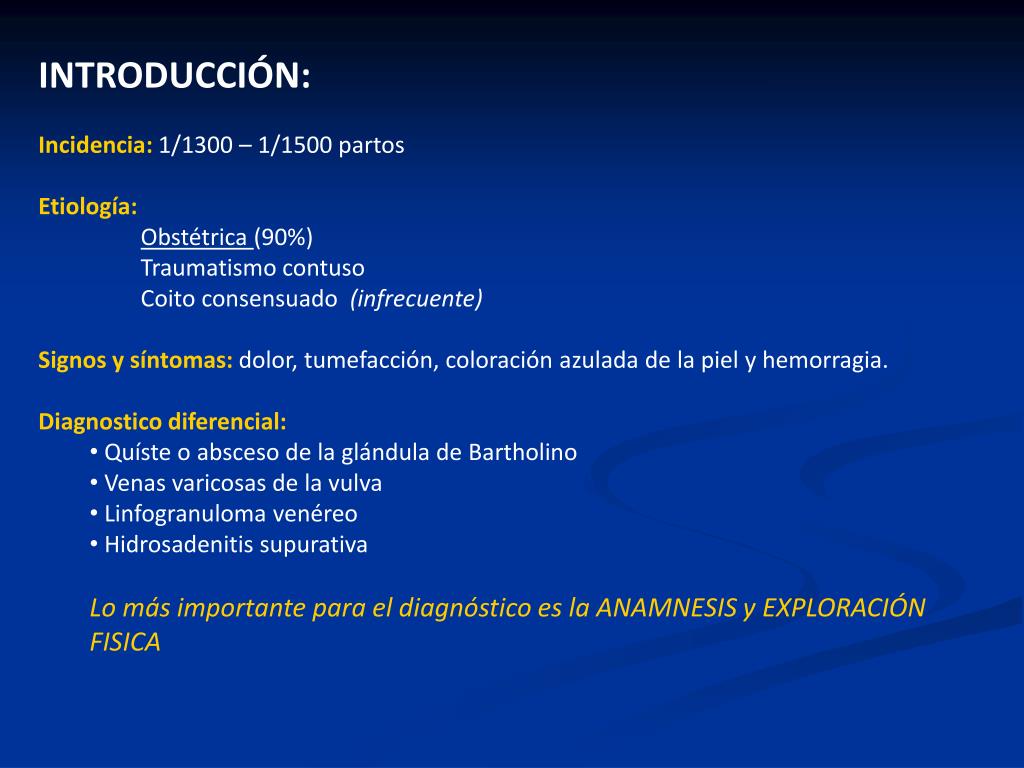 INTRODUCCIÓN:

Incidencia: 1/1300 – 1/1500 partos

Etiología:
Obstétrica (90%)
Traumatismo contuso
Coito consensuado (infrecuente)

Signos y síntomas: dolor, tumefacción, coloración azulada de la piel y hemorragia.

Diagnostico diferencial:
• Quíste o absceso de la glándula de Bartholino
• Venas varicosas de la vulva
• Linfogranuloma venéreo
• Hidrosadenitis supurativa

Lo más importante para el diagnóstico es la ANAMNESIS y EXPLORACIÓN FISICA